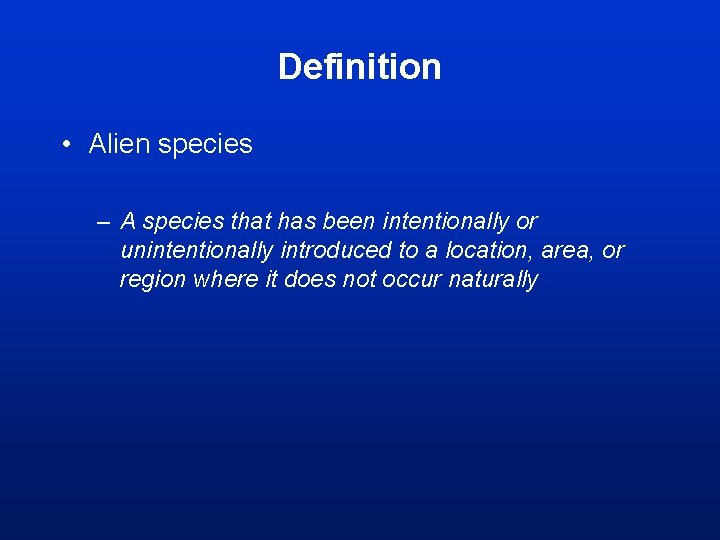 Definition

• Alien species

– A species that has been intentionally or unintentionally introduced to a location, area, or region where it does not occur naturally